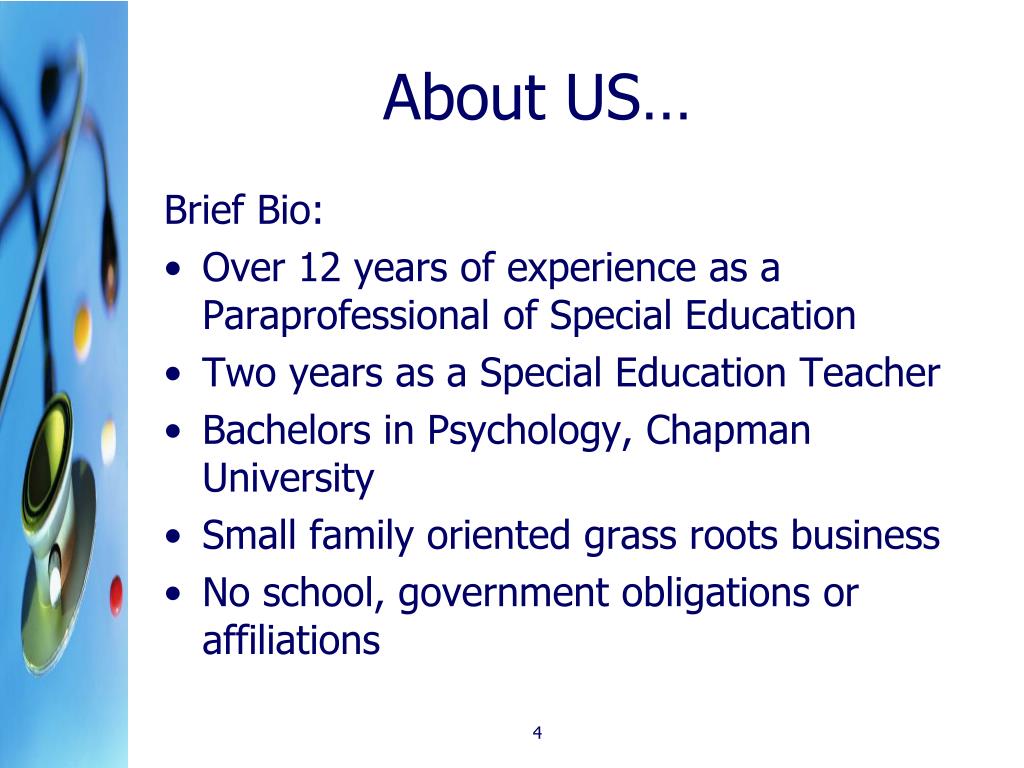 About US…

Brief Bio:

• Over 12 years of experience as a Paraprofessional of Special Education
• Two years as a Special Education Teacher
• Bachelors in Psychology, Chapman University
• Small family oriented grass roots business
• No school, government obligations or affiliations

4